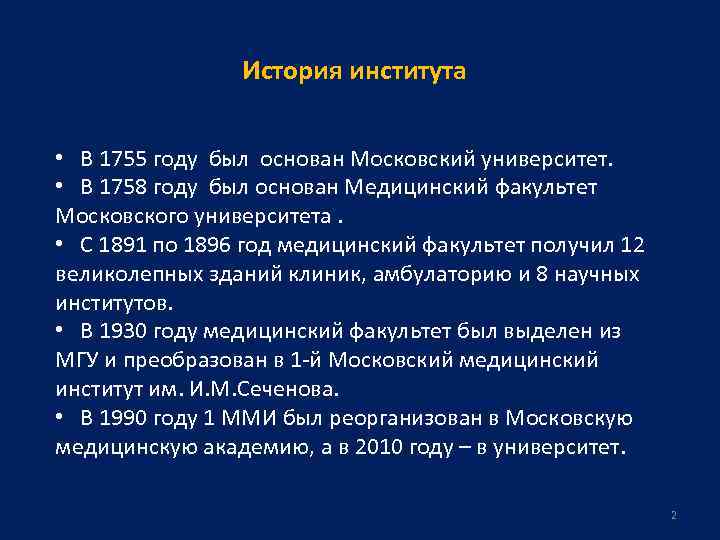 История института

• В 1755 году был основан Московский университет.
• В 1758 году был основан Медицинский факультет Московского университета .
• С 1891 по 1896 год медицинский факультет получил 12 великолепных зданий клиник, амбулаторию и 8 научных институтов.
• В 1930 году медицинский факультет был выделен из МГУ и преобразован в 1-й Московский медицинский институт им. И.М.Сеченова.
• В 1990 году 1 ММИ был реорганизован в Московскую медицинскую академию, а в 2010 году – в университет.

2